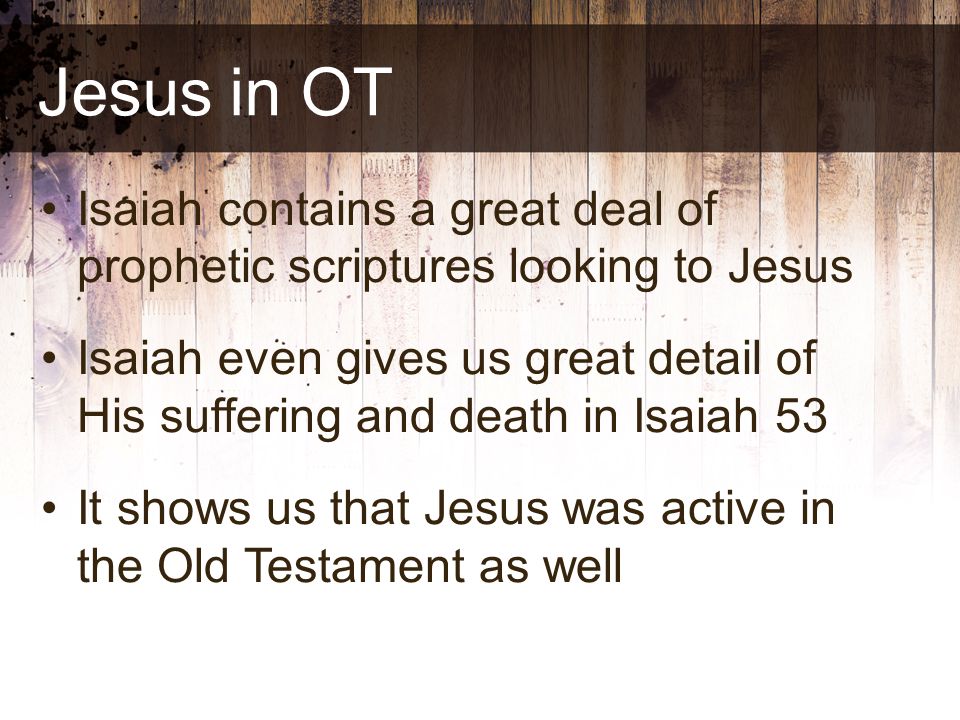 Jesus in OT

• Isaiah contains a great deal of prophetic scriptures looking to Jesus

• Isaiah even gives us great detail of His suffering and death in Isaiah 53

• It shows us that Jesus was active in the Old Testament as well